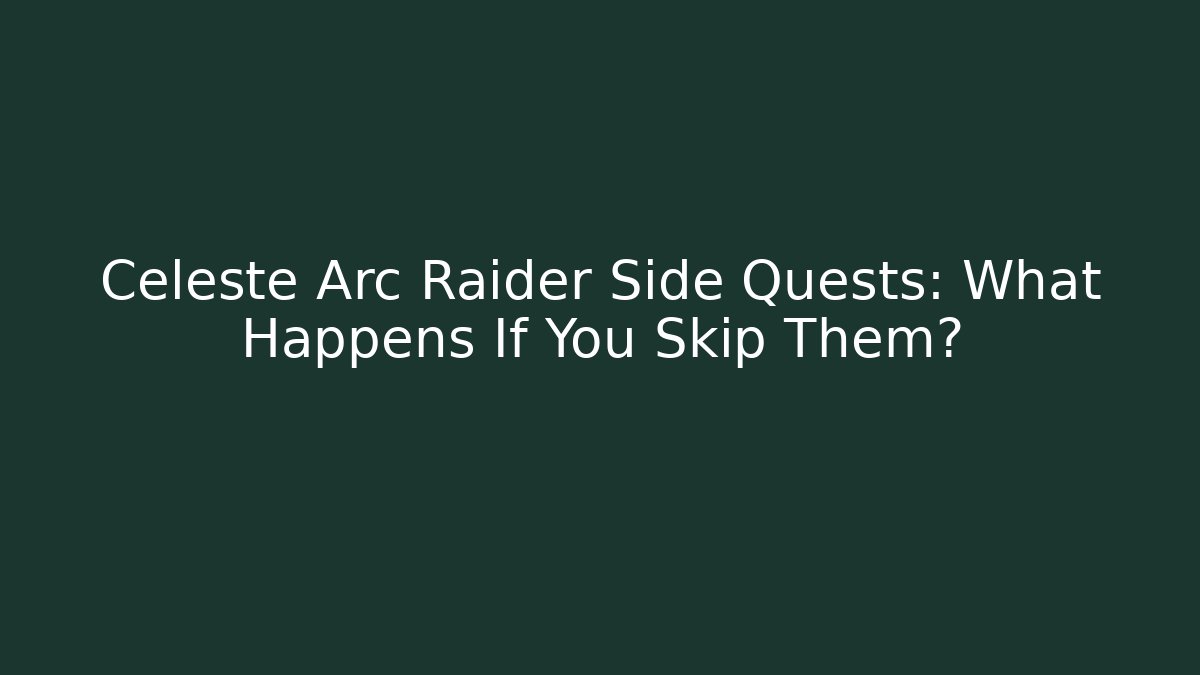 Celeste Arc Raider Side Quests: What Happens If You Skip Them?